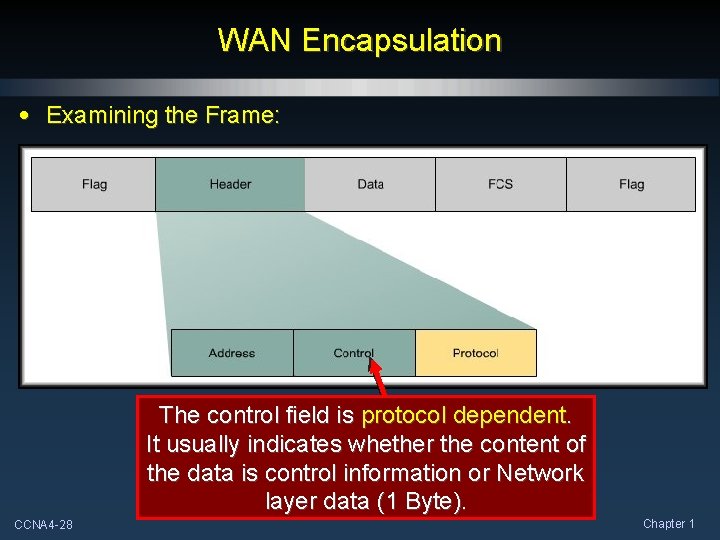 WAN Encapsulation

• Examining the Frame:

| Flag | Header | Data | FCS | Flag |
|---|---|---|---|---|

| Address | Control | Protocol |
|---|---|---|

The control field is protocol dependent. It usually indicates whether the content of the data is control information or Network layer data (1 Byte).

CCNA4-28

Chapter 1